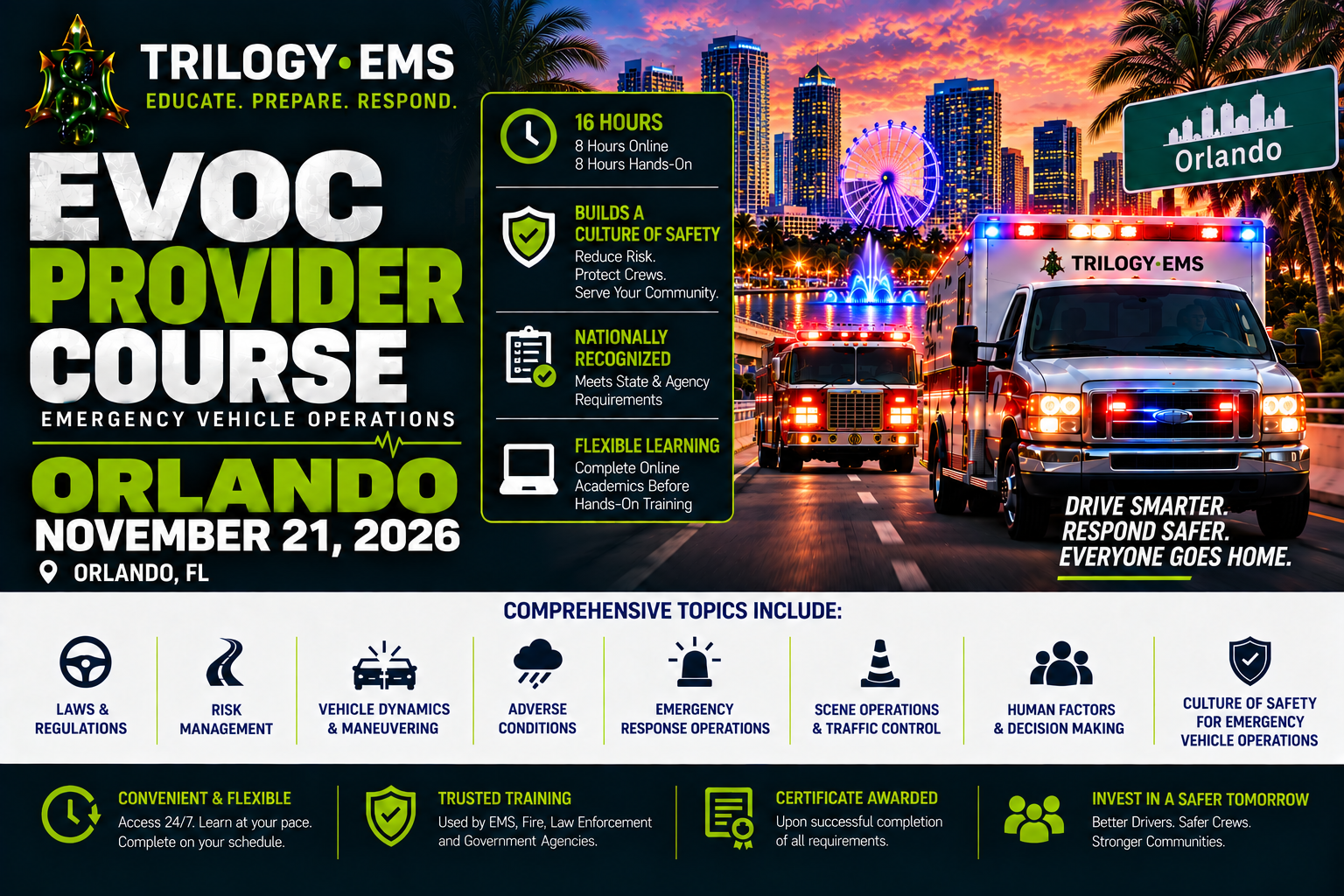 TRILOGY•EMS
EDUCATE. PREPARE. RESPOND.

EVOC
PROVIDER
COURSE
EMERGENCY VEHICLE OPERATIONS

ORLANDO
NOVEMBER 21, 2026
ORLANDO, FL

16 HOURS
8 Hours Online
8 Hours Hands-On

BUILDS A CULTURE OF SAFETY
Reduce Risk.
Protect Crews.
Serve Your Community.

NATIONALLY RECOGNIZED
Meets State & Agency Requirements

FLEXIBLE LEARNING
Complete Online Academics Before Hands-On Training

Orlando

TRILOGY•EMS

DRIVE SMARTER.
RESPOND SAFER.
EVERYONE GOES HOME.

COMPREHENSIVE TOPICS INCLUDE:

LAWS & REGULATIONS

RISK MANAGEMENT

VEHICLE DYNAMICS & MANEUVERING

ADVERSE CONDITIONS

EMERGENCY RESPONSE OPERATIONS

SCENE OPERATIONS & TRAFFIC CONTROL

HUMAN FACTORS & DECISION MAKING

CULTURE OF SAFETY FOR EMERGENCY VEHICLE OPERATIONS

CONVENIENT & FLEXIBLE
Access 24/7. Learn at your pace. Complete on your schedule.

TRUSTED TRAINING
Used by EMS, Fire, Law Enforcement and Government Agencies.

CERTIFICATE AWARDED
Upon successful completion of all requirements.

INVEST IN A SAFER TOMORROW
Better Drivers. Safer Crews. Stronger Communities.